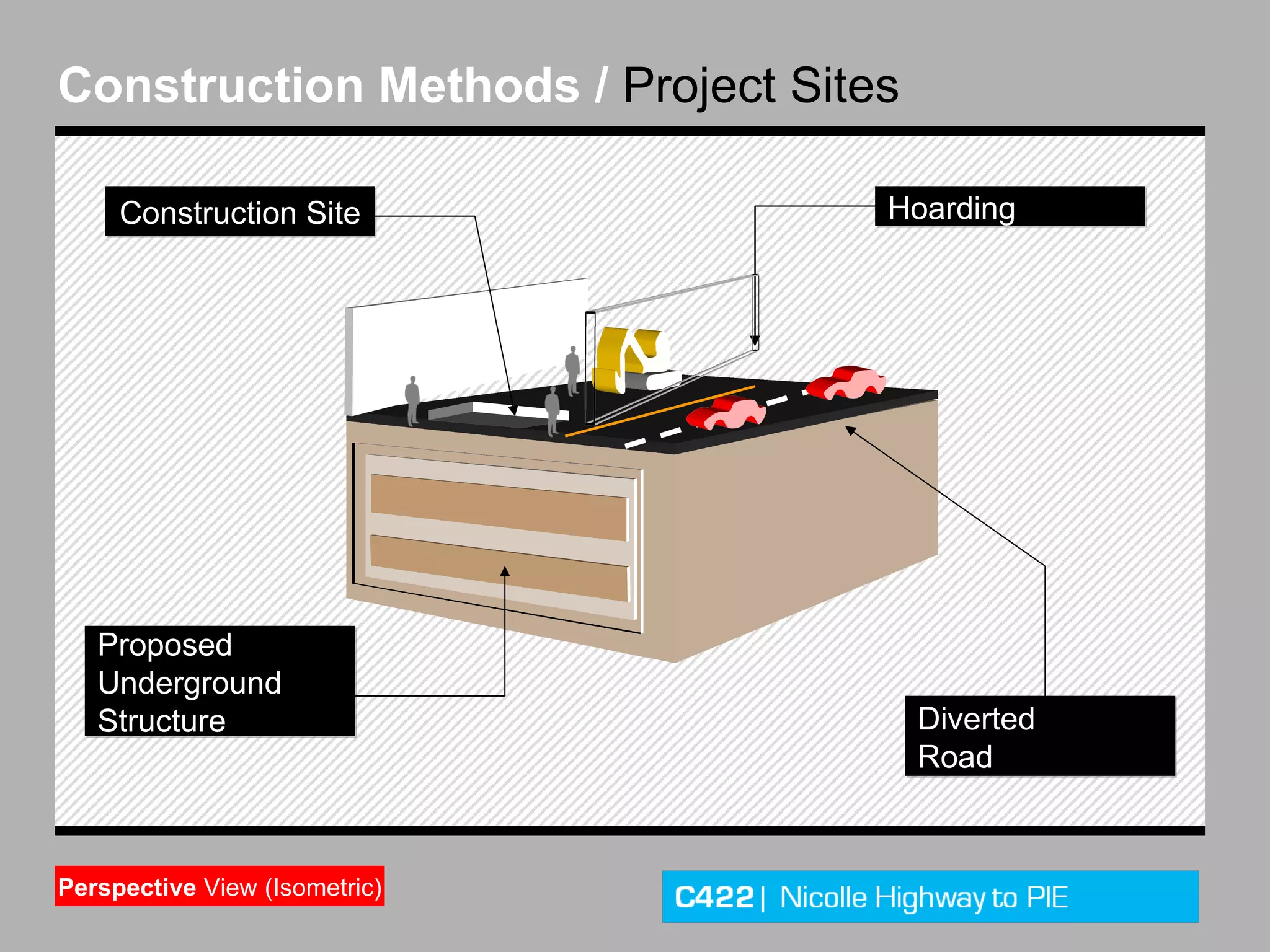 Construction Methods / Project Sites

Construction Site

Hoarding

Proposed Underground Structure

Diverted Road

Perspective View (Isometric)

C422 | Nicolle Highway to PIE